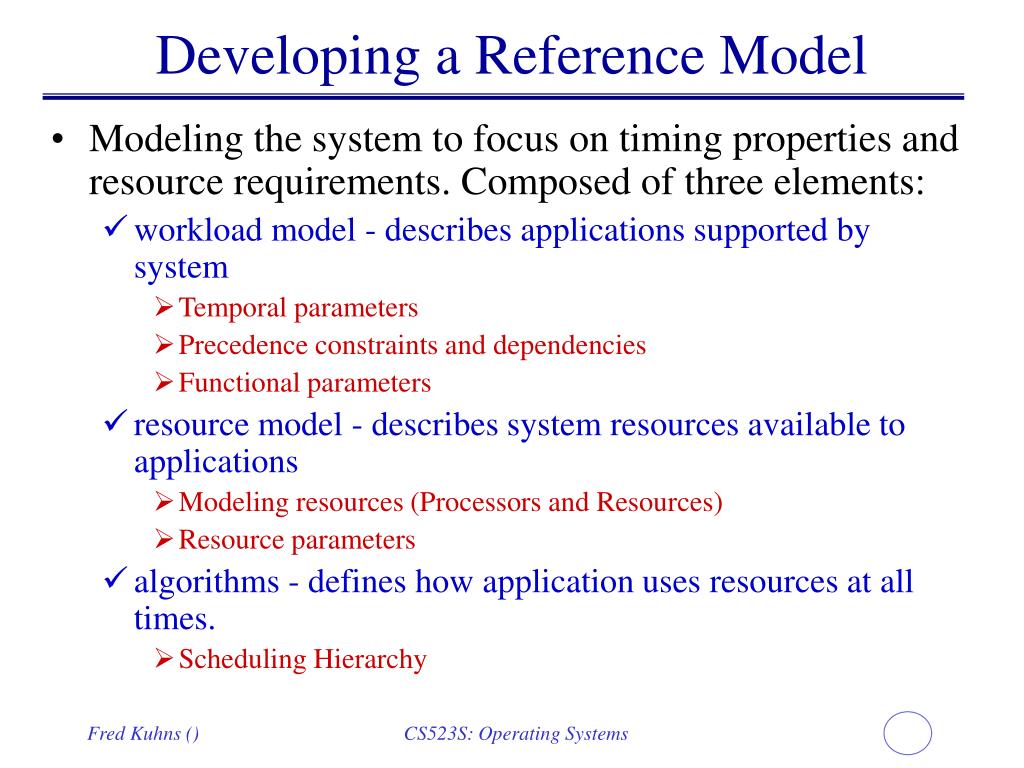 Developing a Reference Model

• Modeling the system to focus on timing properties and resource requirements. Composed of three elements:
✓ workload model - describes applications supported by system
➢ Temporal parameters
➢ Precedence constraints and dependencies
➢ Functional parameters
✓ resource model - describes system resources available to applications
➢ Modeling resources (Processors and Resources)
➢ Resource parameters
✓ algorithms - defines how application uses resources at all times.
➢ Scheduling Hierarchy

Fred Kuhns ()

CS523S: Operating Systems